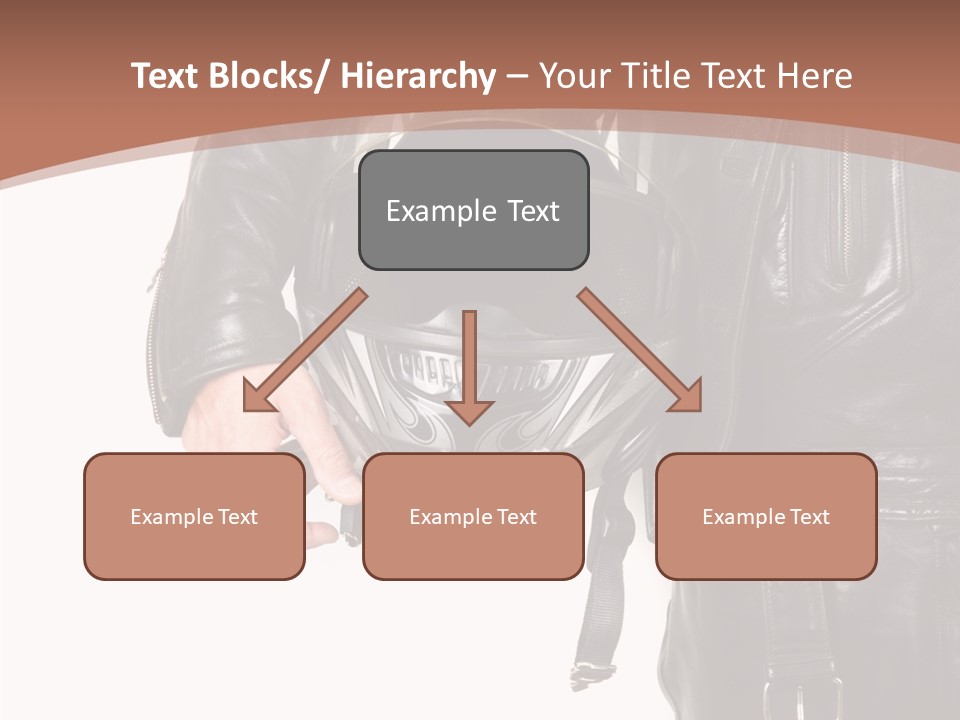 Text Blocks/ Hierarchy – Your Title Text Here

Example Text

Example Text

Example Text

Example Text